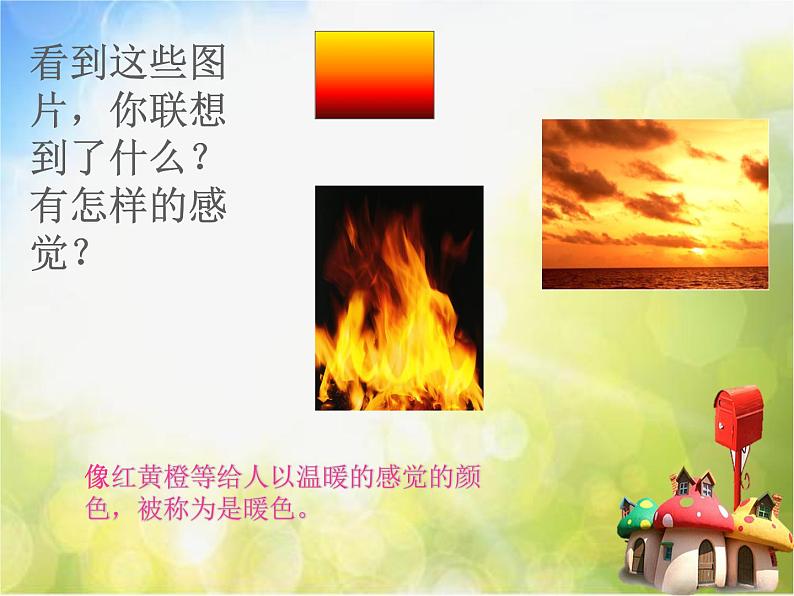 看到这些图片，你联想到了什么？有怎样的感觉？

像红黄橙等给人以温暖的感觉的颜色，被称为是暖色。